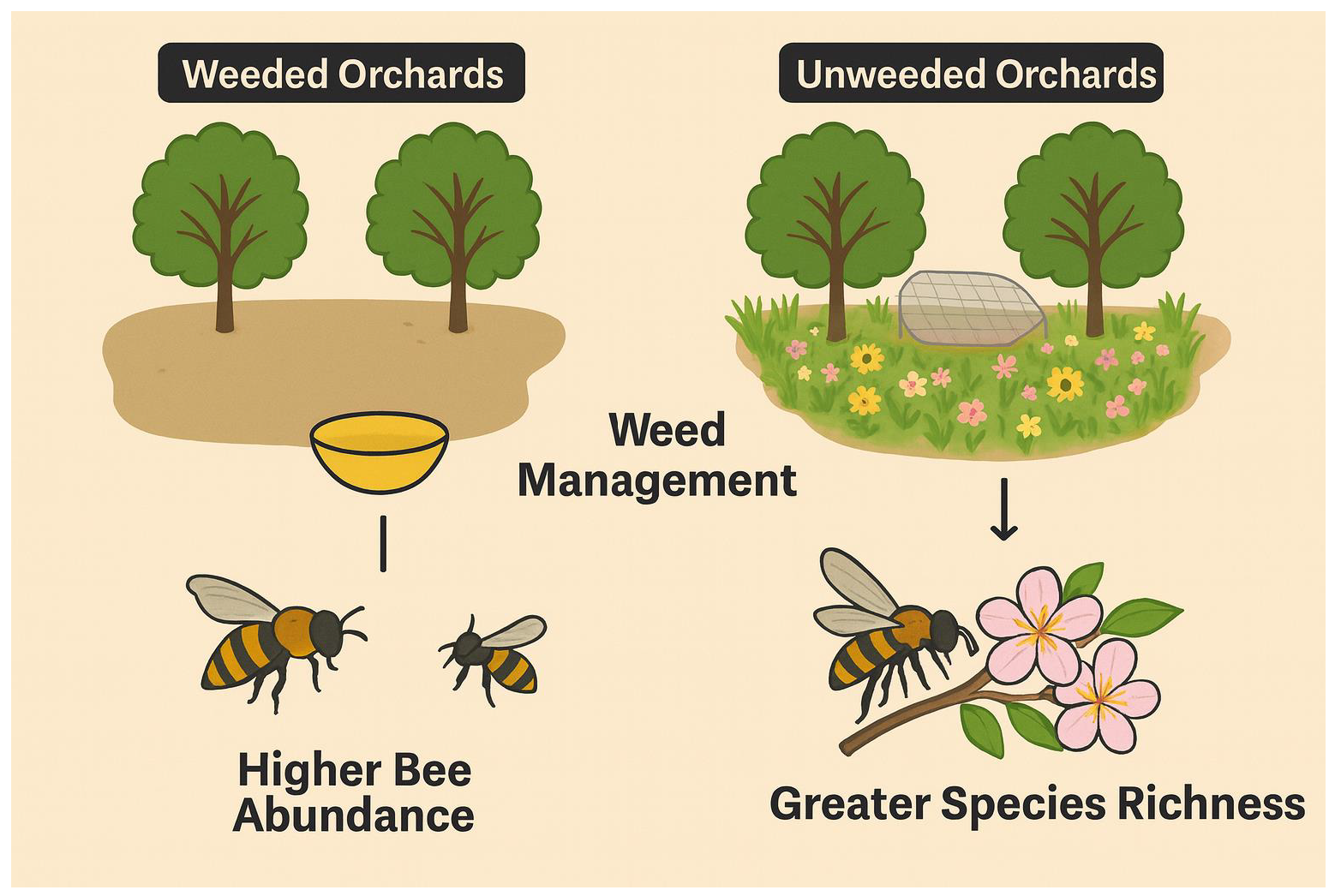 Weeded Orchards

Unweeded Orchards

Weed Management

Higher Bee Abundance

Greater Species Richness